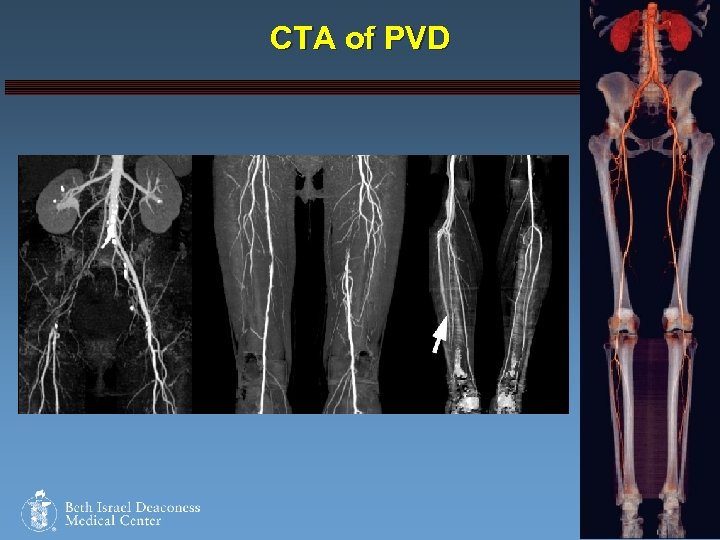 CTA of PVD

Beth Israel Deaconess Medical Center